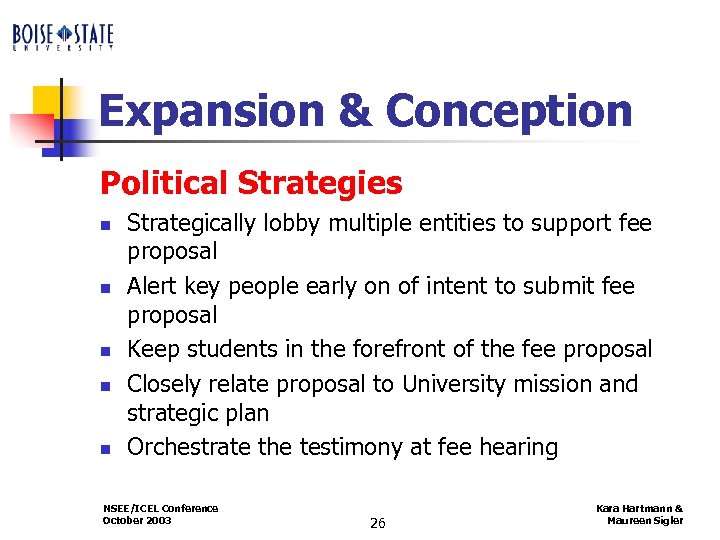 BOISE STATE
UNIVERSITY

Expansion & Conception

Political Strategies

- Strategically lobby multiple entities to support fee proposal
- Alert key people early on of intent to submit fee proposal
- Keep students in the forefront of the fee proposal
- Closely relate proposal to University mission and strategic plan
- Orchestrate the testimony at fee hearing

NSEE/ICEL Conference
October 2003

26

Kara Hartmann &
Maureen Sigler